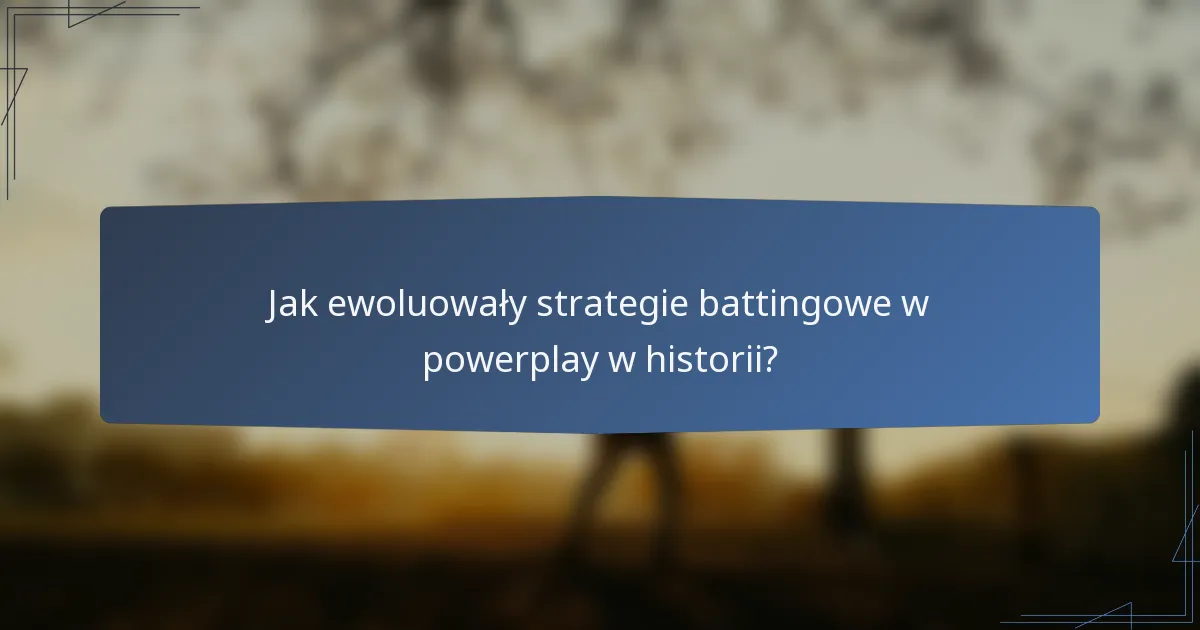 Jak ewoluowały strategie battingowe w powerplay w historii?